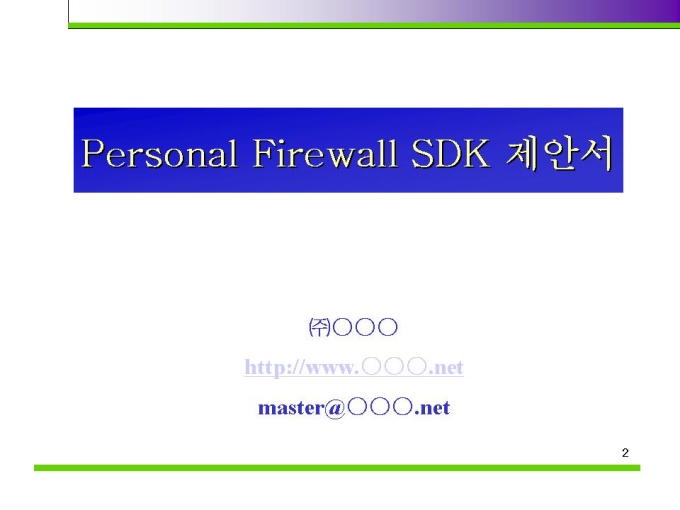 Personal Firewall SDK 제안서

㈜○○○

http://www.○○○.net

master@○○○.net

2